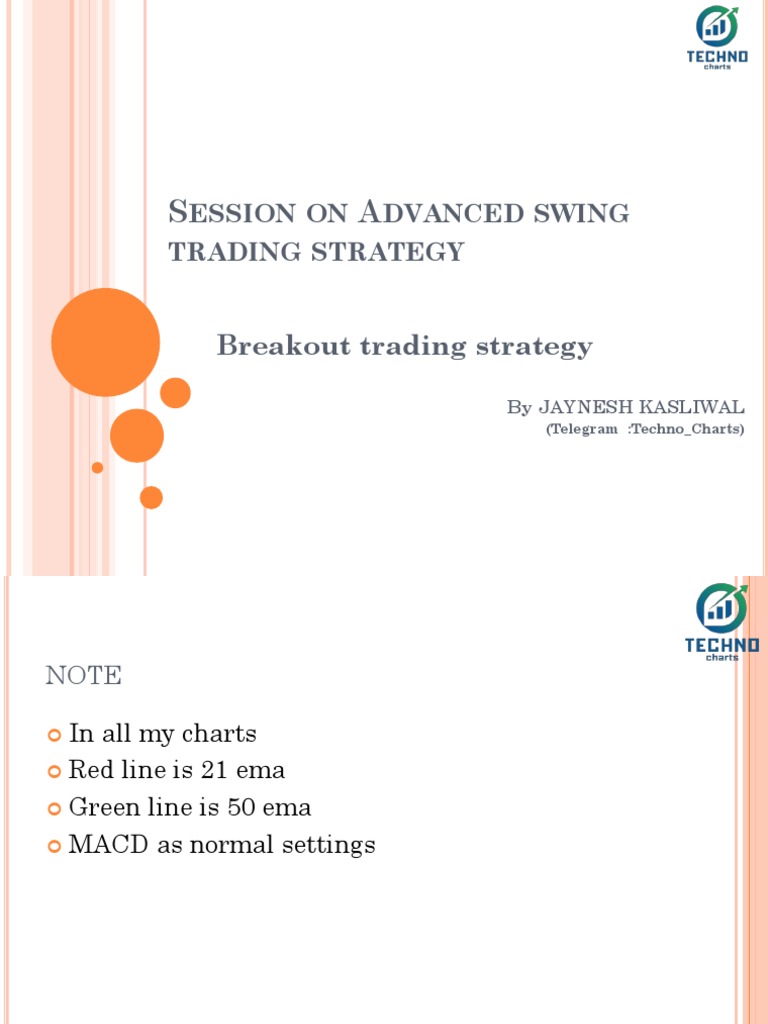 TECHNO
charts

SESSION ON ADVANCED SWING TRADING STRATEGY

Breakout trading strategy

By JAYNESH KASLIWAL
(Telegram :Techno_Charts)

TECHNO
charts

NOTE

In all my charts
Red line is 21 ema
Green line is 50 ema
MACD as normal settings